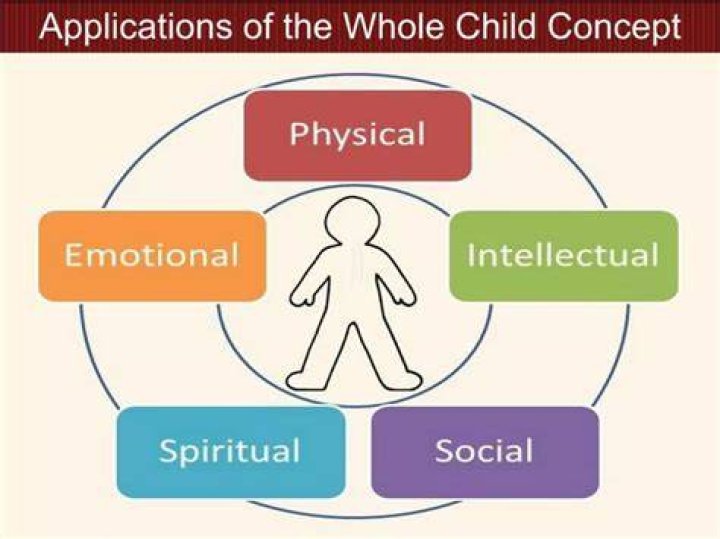 Applications of the Whole Child Concept

Physical

Emotional

Intellectual

Spiritual

Social